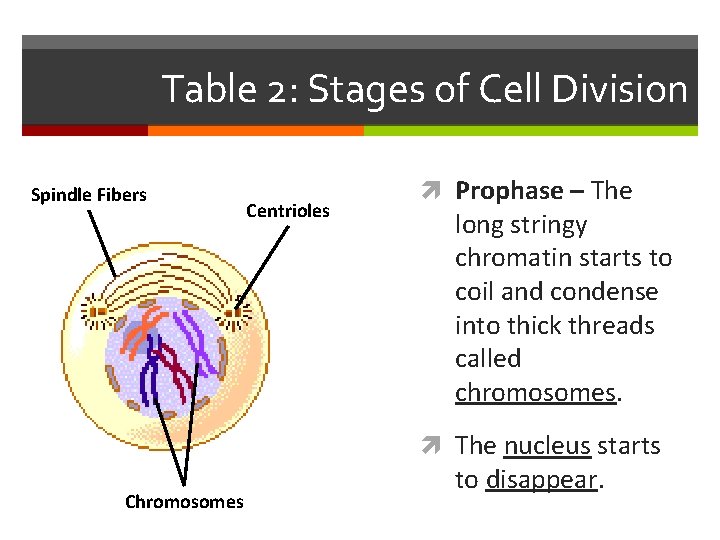 Table 2: Stages of Cell Division

Spindle Fibers

Centrioles

Chromosomes

Prophase – The long stringy chromatin starts to coil and condense into thick threads called chromosomes.

The nucleus starts to disappear.